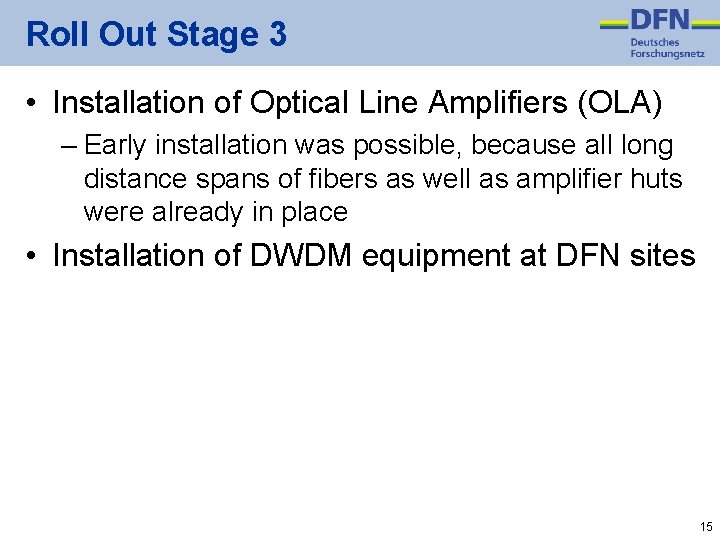 Roll Out Stage 3

DFN
Deutsches
Forschungsnetz

• Installation of Optical Line Amplifiers (OLA)
– Early installation was possible, because all long distance spans of fibers as well as amplifier huts were already in place

• Installation of DWDM equipment at DFN sites

15